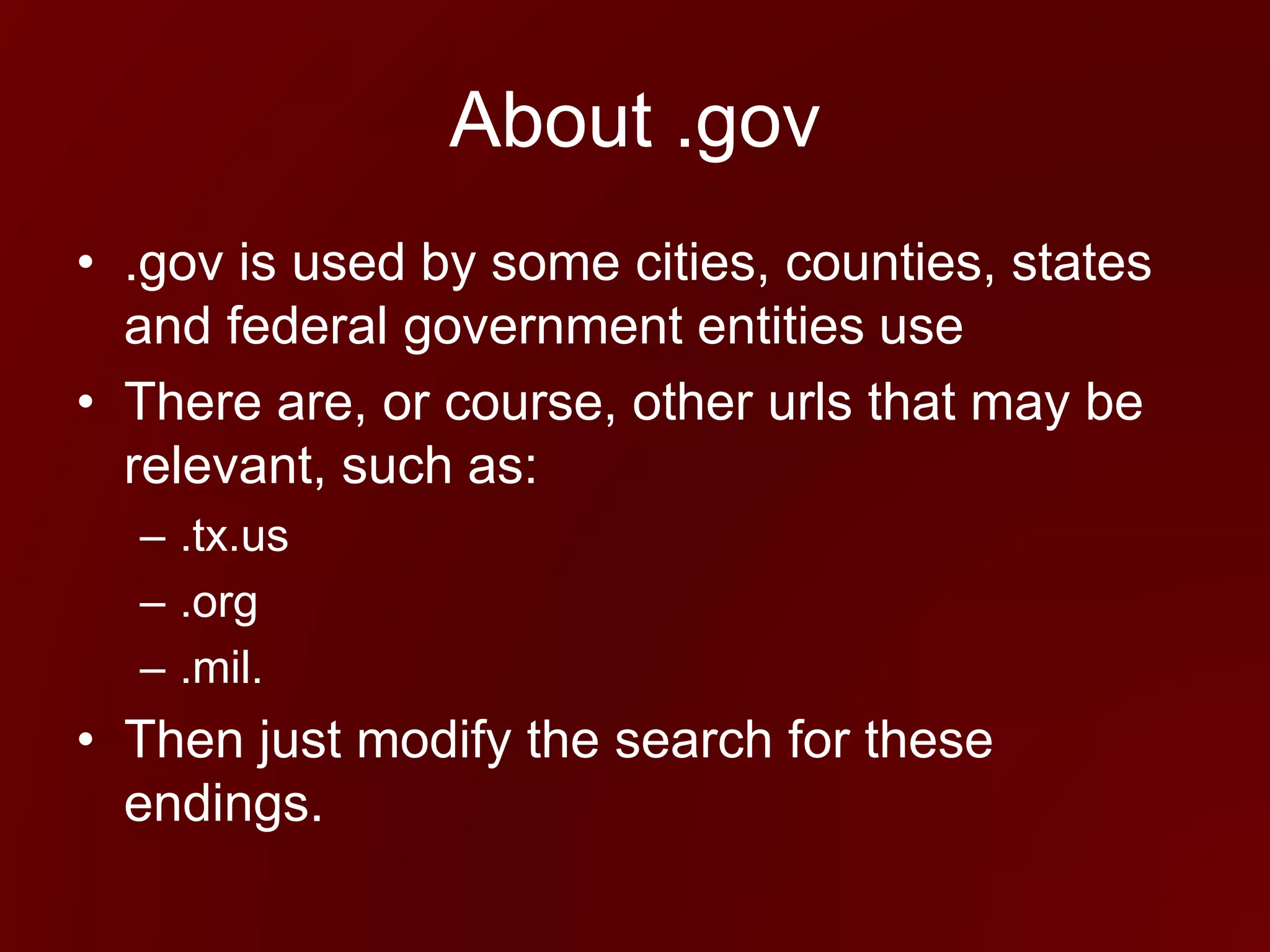 About .gov

• .gov is used by some cities, counties, states and federal government entities use
• There are, or course, other urls that may be relevant, such as:
– .tx.us
– .org
– .mil.
• Then just modify the search for these endings.